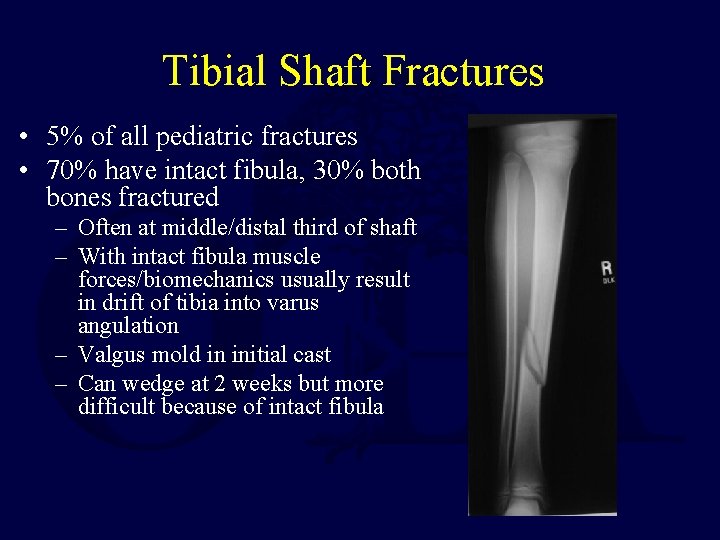 Tibial Shaft Fractures

• 5% of all pediatric fractures
• 70% have intact fibula, 30% both bones fractured
– Often at middle/distal third of shaft
– With intact fibula muscle forces/biomechanics usually result in drift of tibia into varus angulation
– Valgus mold in initial cast
– Can wedge at 2 weeks but more difficult because of intact fibula

R
DLK